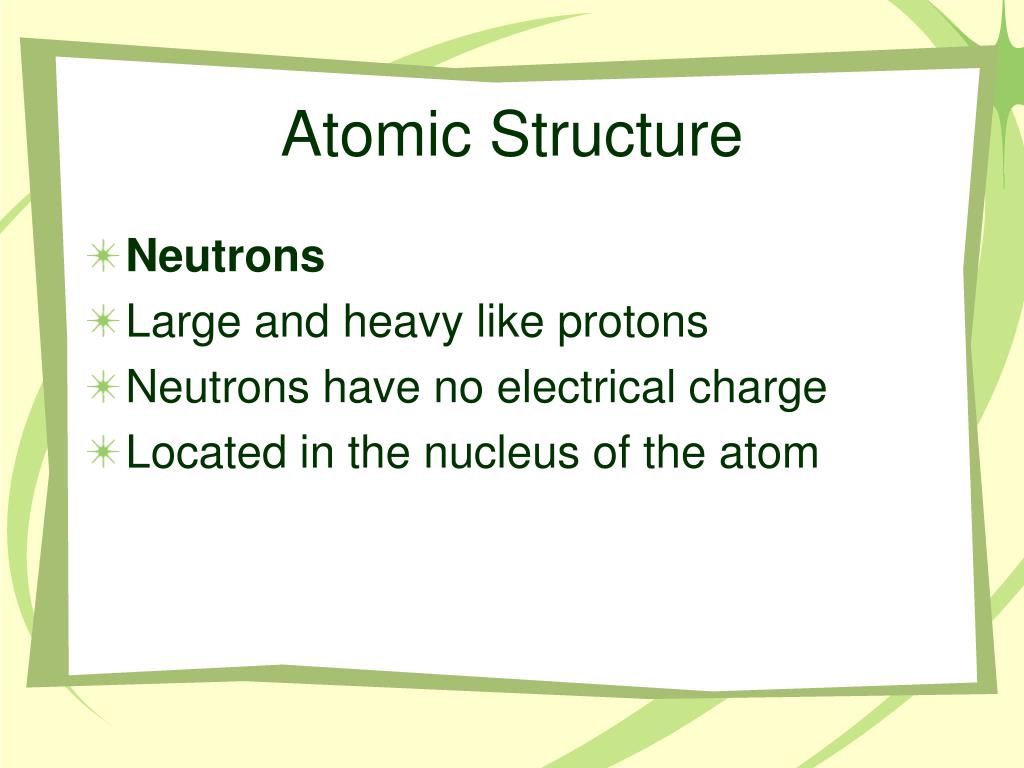 Atomic Structure

Neutrons
Large and heavy like protons
Neutrons have no electrical charge
Located in the nucleus of the atom